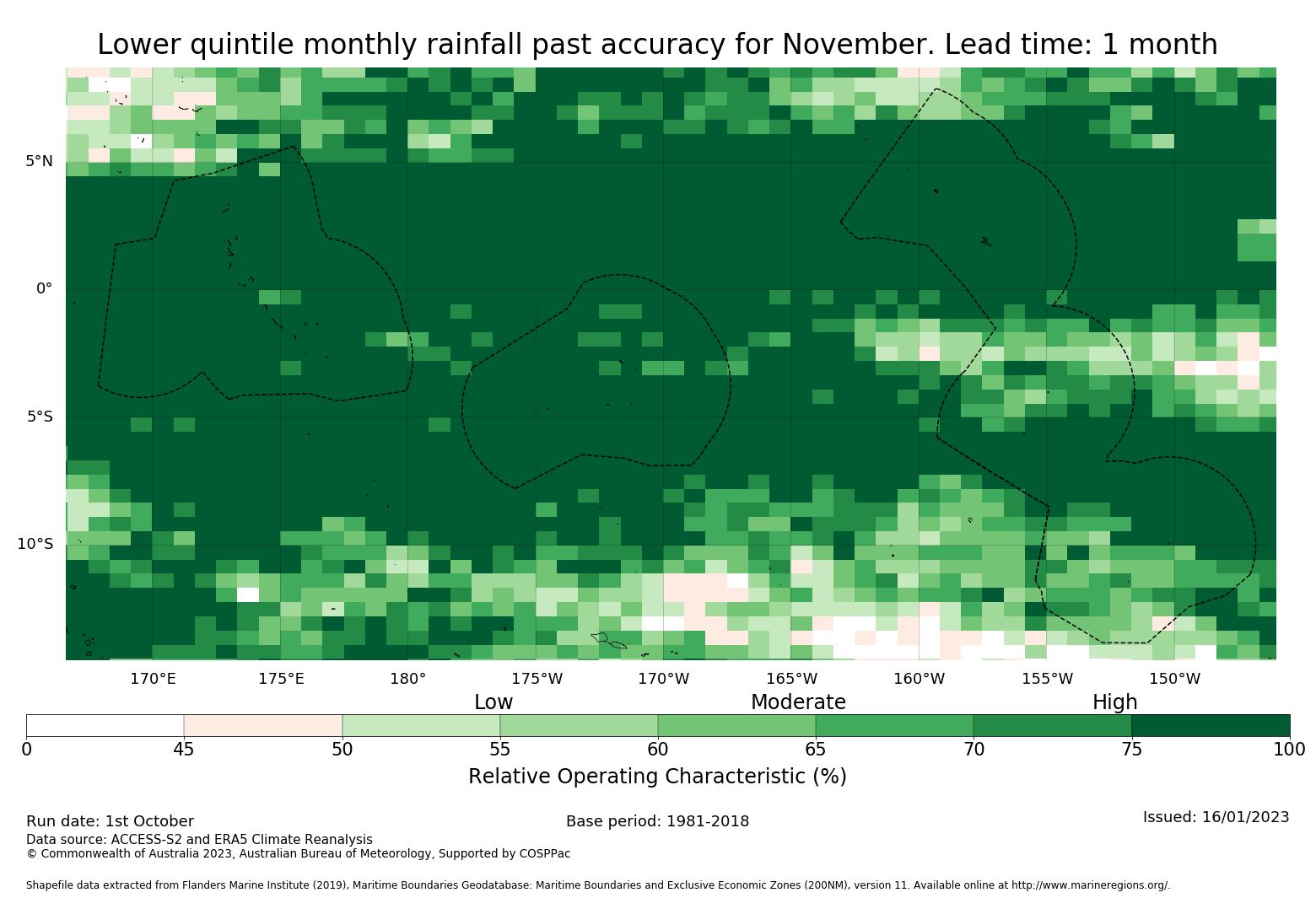 Lower quintile monthly rainfall past accuracy for November. Lead time: 1 month

5°N
0°
5°S
10°S

170°E 175°E 180° 175°W 170°W 165°W 160°W 155°W 150°W

Low Moderate High

0 45 50 55 60 65 70 75 100

Relative Operating Characteristic (%)

Run date: 1st October
Base period: 1981-2018
Issued: 16/01/2023
Data source: ACCESS-S2 and ERA5 Climate Reanalysis
© Commonwealth of Australia 2023, Australian Bureau of Meteorology, Supported by COSPPac

Shapefile data extracted from Flanders Marine Institute (2019), Maritime Boundaries Geodatabase: Maritime Boundaries and Exclusive Economic Zones (200NM), version 11. Available online at http://www.marineregions.org/.